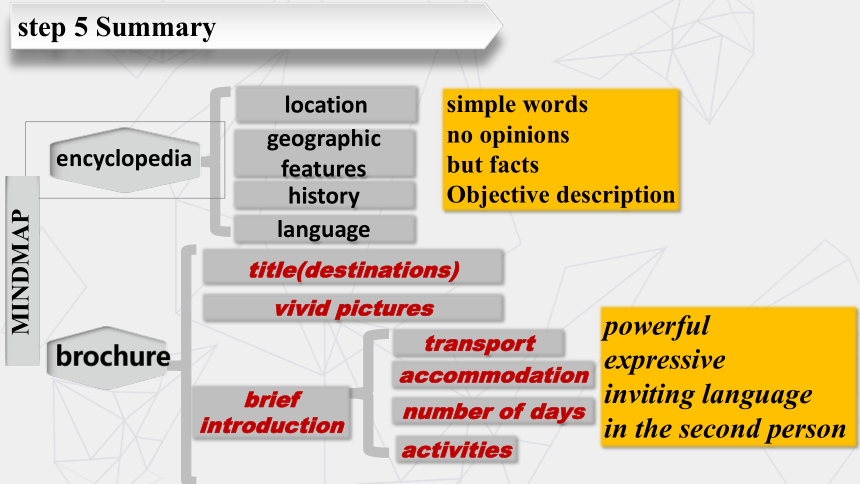 step 5 Summary

MINDMAP

encyclopedia

location

geographic features

history

language

simple words
no opinions
but facts
Objective description

brochure

title(destinations)

vivid pictures

brief introduction

transport

accommodation

number of days

activities

powerful
expressive
inviting language
in the second person